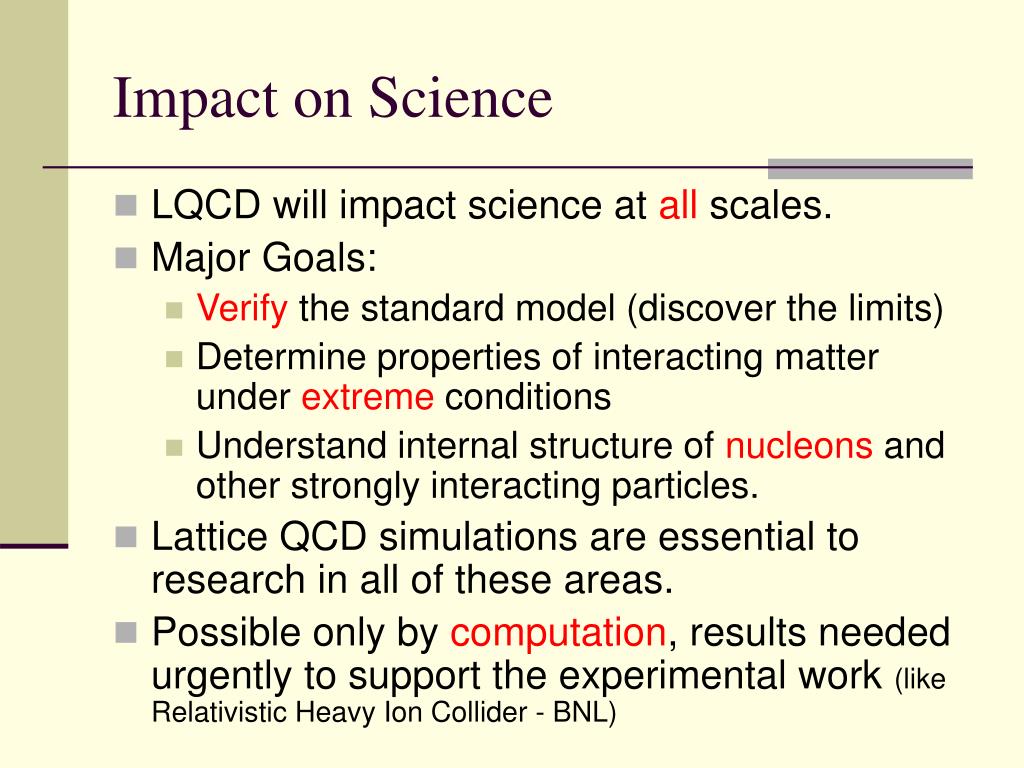 Impact on Science

LQCD will impact science at all scales.

Major Goals:

Verify the standard model (discover the limits)

Determine properties of interacting matter under extreme conditions

Understand internal structure of nucleons and other strongly interacting particles.

Lattice QCD simulations are essential to research in all of these areas.

Possible only by computation, results needed urgently to support the experimental work (like Relativistic Heavy Ion Collider - BNL)